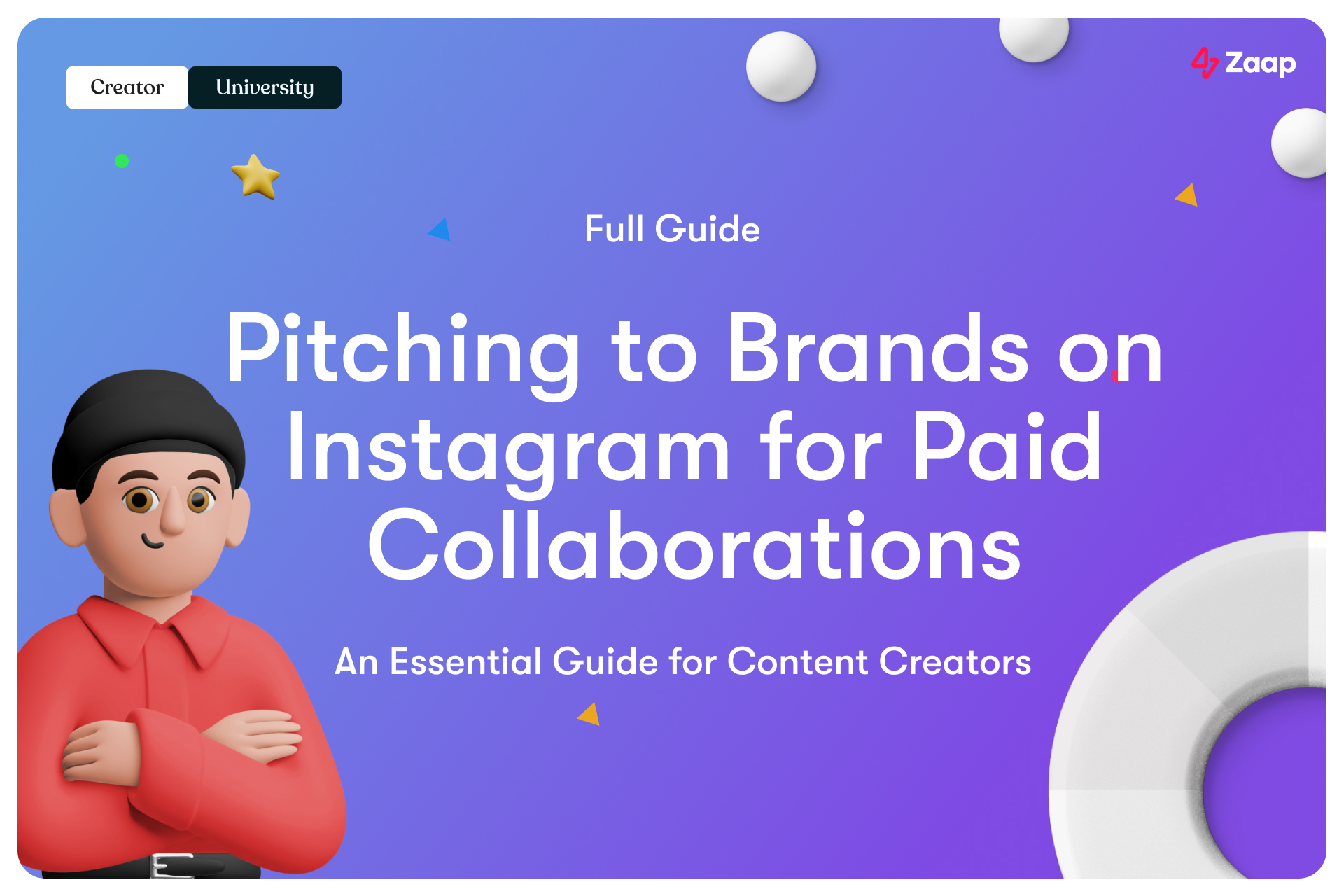 Creator University

Zaap

Full Guide

Pitching to Brands on Instagram for Paid Collaborations

An Essential Guide for Content Creators